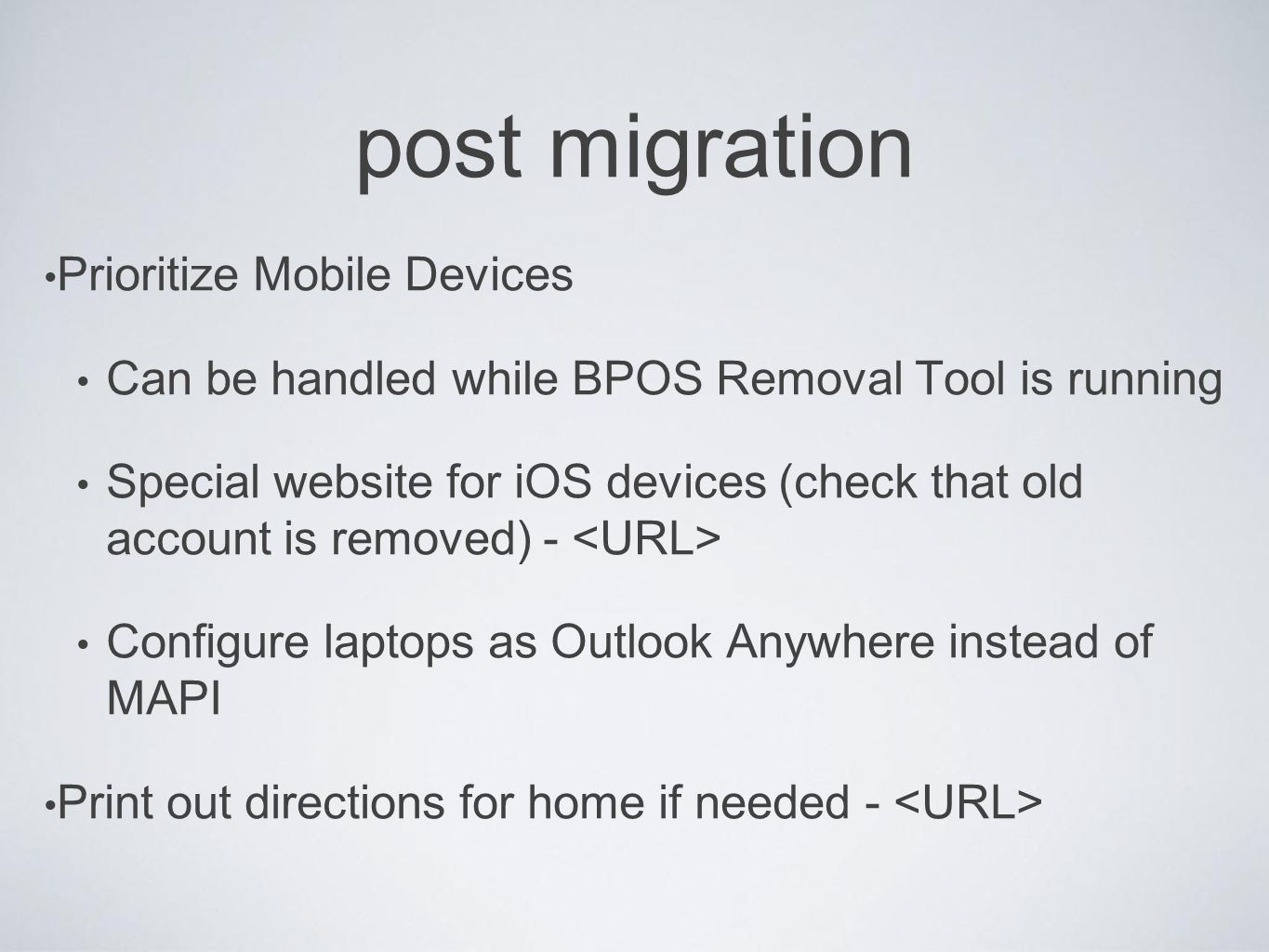 post migration

• Prioritize Mobile Devices

• Can be handled while BPOS Removal Tool is running

• Special website for iOS devices (check that old account is removed) - <URL>

• Configure laptops as Outlook Anywhere instead of MAPI

• Print out directions for home if needed - <URL>